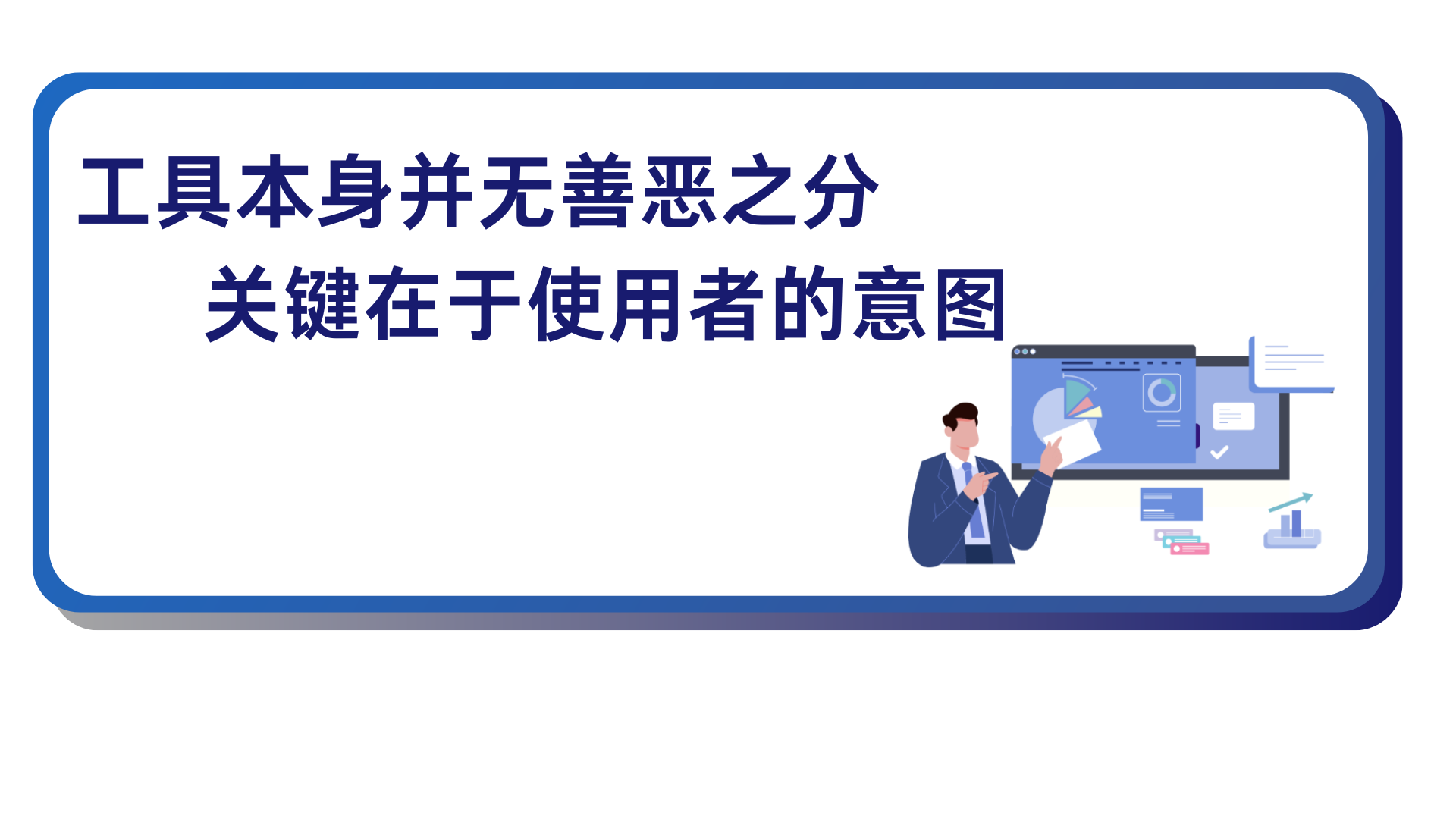 工具本身并无善恶之分
关键在于使用者的意图